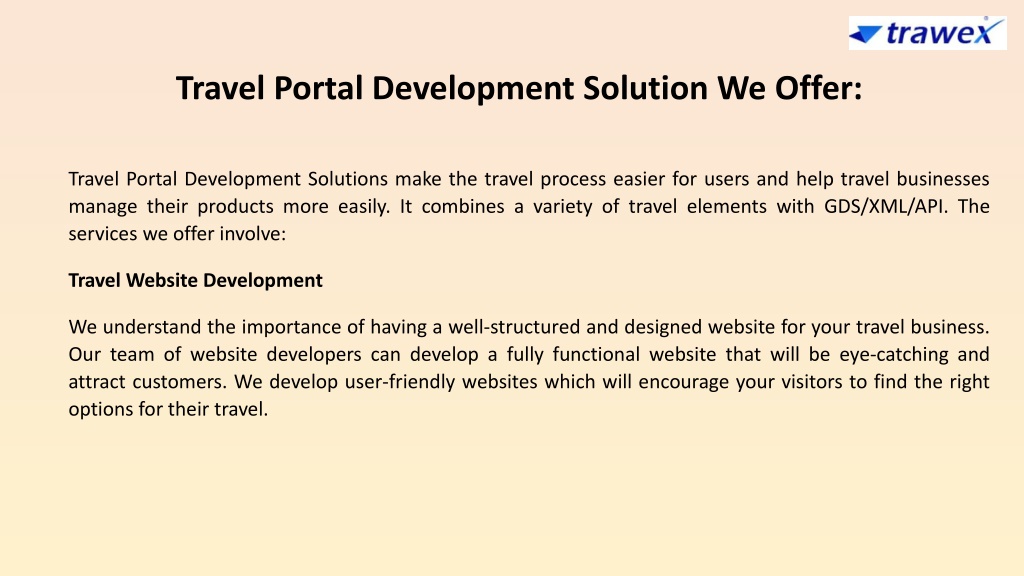 trawex

Travel Portal Development Solution We Offer:

Travel Portal Development Solutions make the travel process easier for users and help travel businesses manage their products more easily. It combines a variety of travel elements with GDS/XML/API. The services we offer involve:

Travel Website Development

We understand the importance of having a well-structured and designed website for your travel business. Our team of website developers can develop a fully functional website that will be eye-catching and attract customers. We develop user-friendly websites which will encourage your visitors to find the right options for their travel.